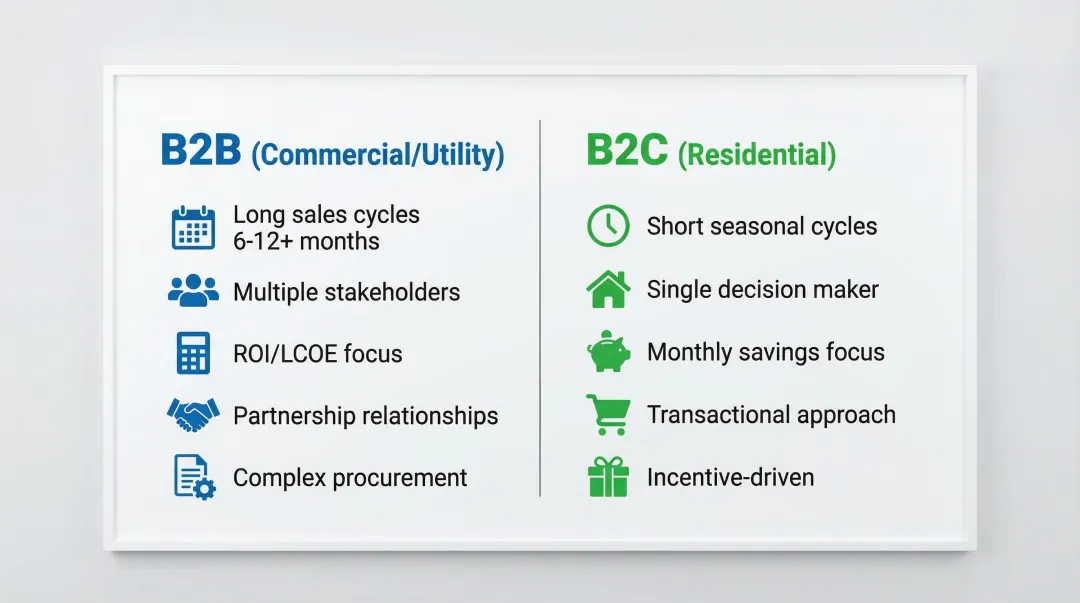 B2B (Commercial/Utility)

Long sales cycles 6-12+ months

Multiple stakeholders

ROI/LCOE focus

Partnership relationships

Complex procurement

B2C (Residential)

Short seasonal cycles

Single decision maker

Monthly savings focus

Transactional approach

Incentive-driven